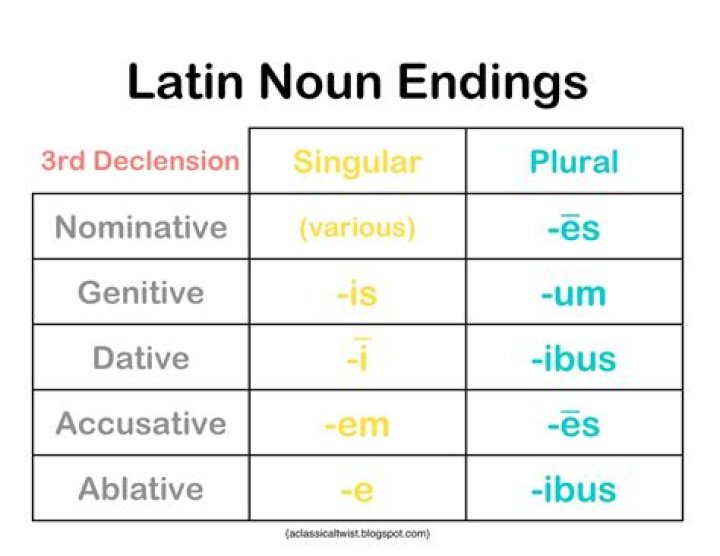 Latin Noun Endings

| 3rd Declension | Singular | Plural |
|---|---|---|
| Nominative | (various) | -ēs |
| Genitive | -is | -um |
| Dative | -ī | -ibus |
| Accusative | -em | -ēs |
| Ablative | -e | -ibus |

(aclassicaltwist.blogspot.com)